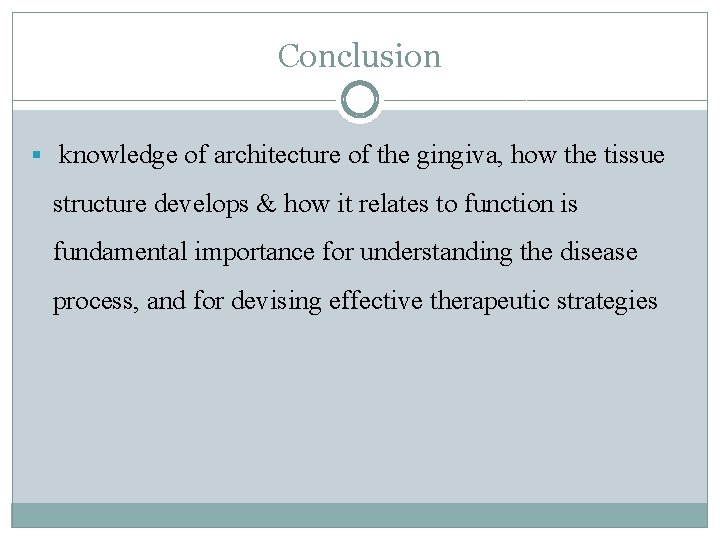 Conclusion

▪ knowledge of architecture of the gingiva, how the tissue structure develops & how it relates to function is fundamental importance for understanding the disease process, and for devising effective therapeutic strategies